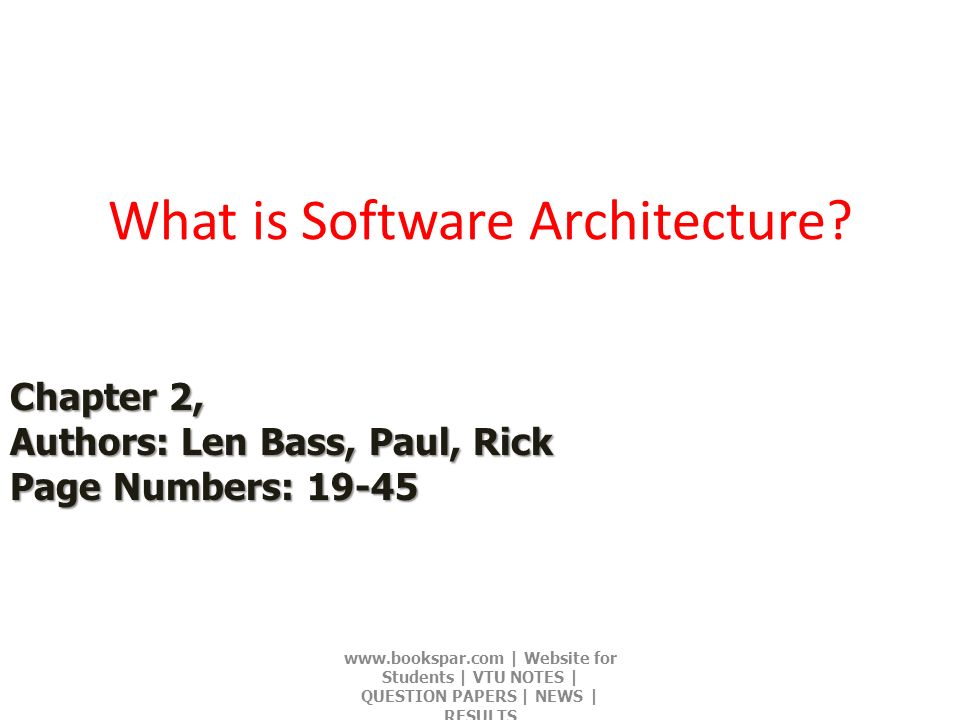 What is Software Architecture?

Chapter 2,
Authors: Len Bass, Paul, Rick
Page Numbers: 19-45

www.bookspar.com | Website for Students | VTU NOTES | QUESTION PAPERS | NEWS | RESULTS